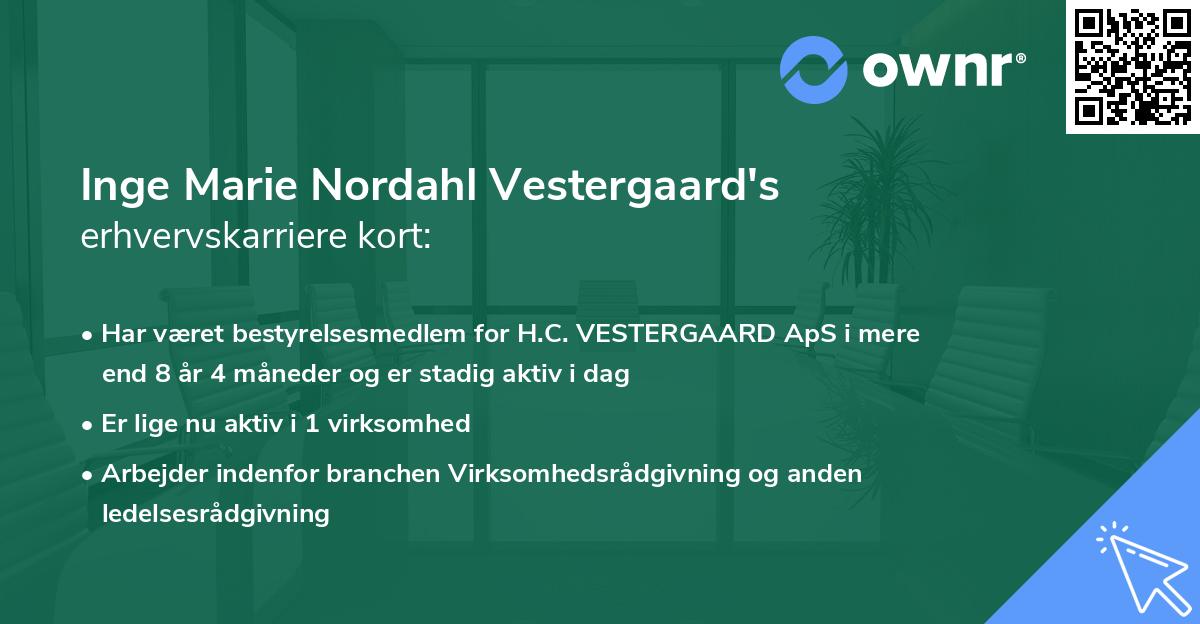 ownr®

Inge Marie Nordahl Vestergaard's erhvervskarriere kort:

• Har været bestyrelsesmedlem for H.C. VESTERGAARD ApS i mere end 8 år 4 måneder og er stadig aktiv i dag

• Er lige nu aktiv i 1 virksomhed

• Arbejder indenfor branchen Virksomhedsrådgivning og anden ledelsesrådgivning